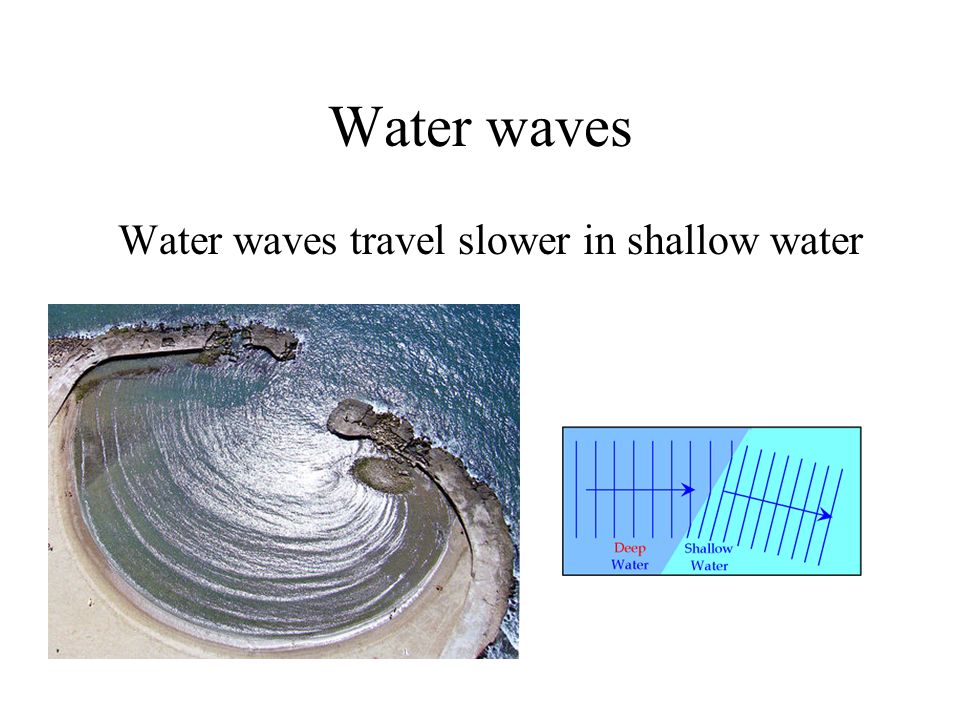 Water waves

Water waves travel slower in shallow water

Deep Water

Shallow Water